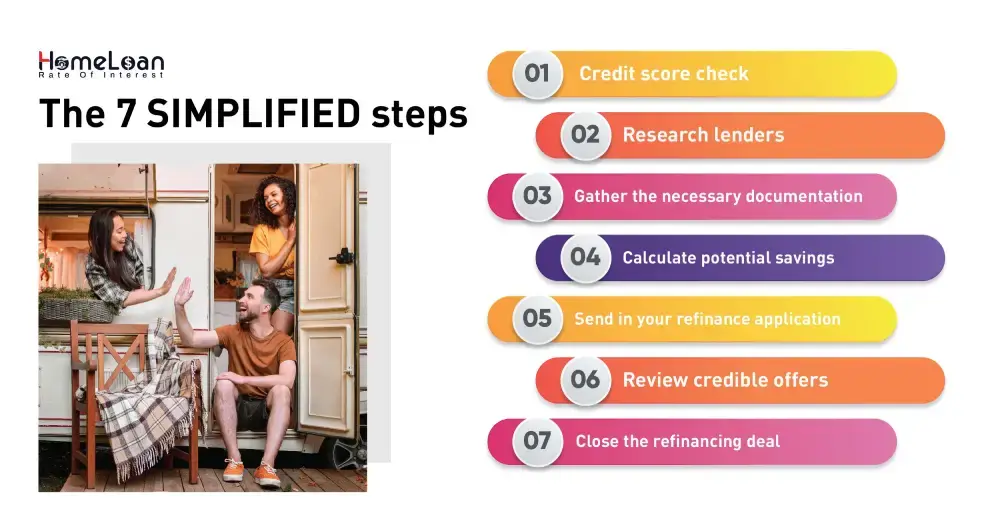 HomeLoan
Rate Of Interest

The 7 SIMPLIFIED steps

01 Credit score check

02 Research lenders

03 Gather the necessary documentation

04 Calculate potential savings

05 Send in your refinance application

06 Review credible offers

07 Close the refinancing deal